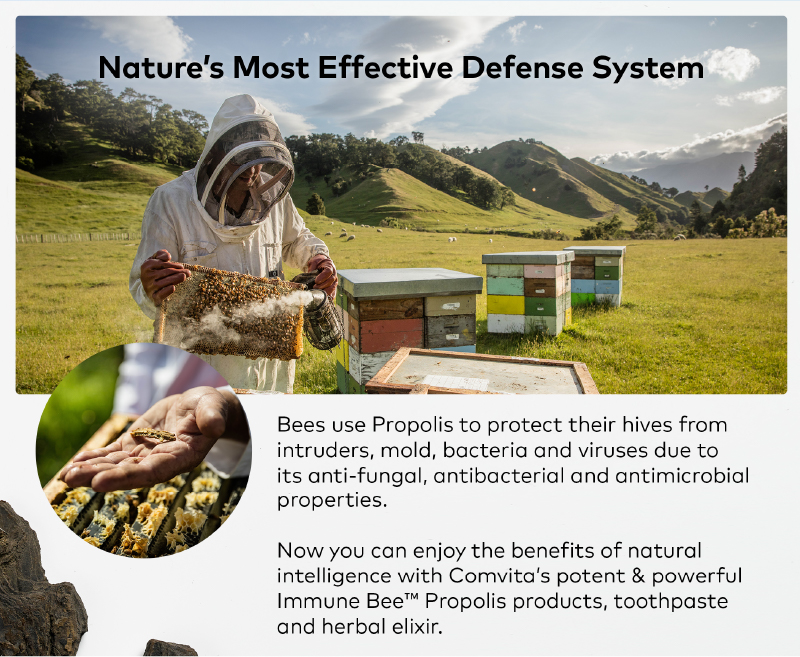 Nature's Most Effective Defense System

Bees use Propolis to protect their hives from intruders, mold, bacteria and viruses due to its anti-fungal, antibacterial and antimicrobial properties.

Now you can enjoy the benefits of natural intelligence with Comvita's potent & powerful Immune Bee™ Propolis products, toothpaste and herbal elixir.